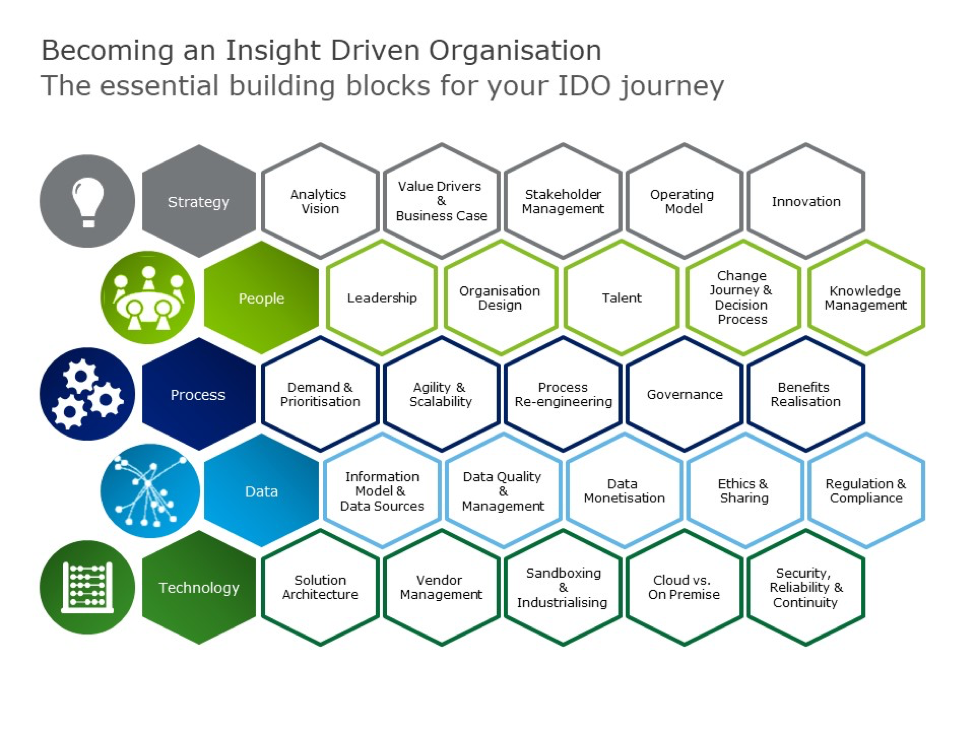 Becoming an Insight Driven Organisation
The essential building blocks for your IDO journey

Strategy
Analytics Vision
Value Drivers & Business Case
Stakeholder Management
Operating Model
Innovation

People
Leadership
Organisation Design
Talent
Change Journey & Decision Process
Knowledge Management

Process
Demand & Prioritisation
Agility & Scalability
Process Re-engineering
Governance
Benefits Realisation

Data
Information Model & Data Sources
Data Quality & Management
Data Monetisation
Ethics & Sharing
Regulation & Compliance

Technology
Solution Architecture
Vendor Management
Sandboxing & Industrialising
Cloud vs. On Premise
Security, Reliability & Continuity